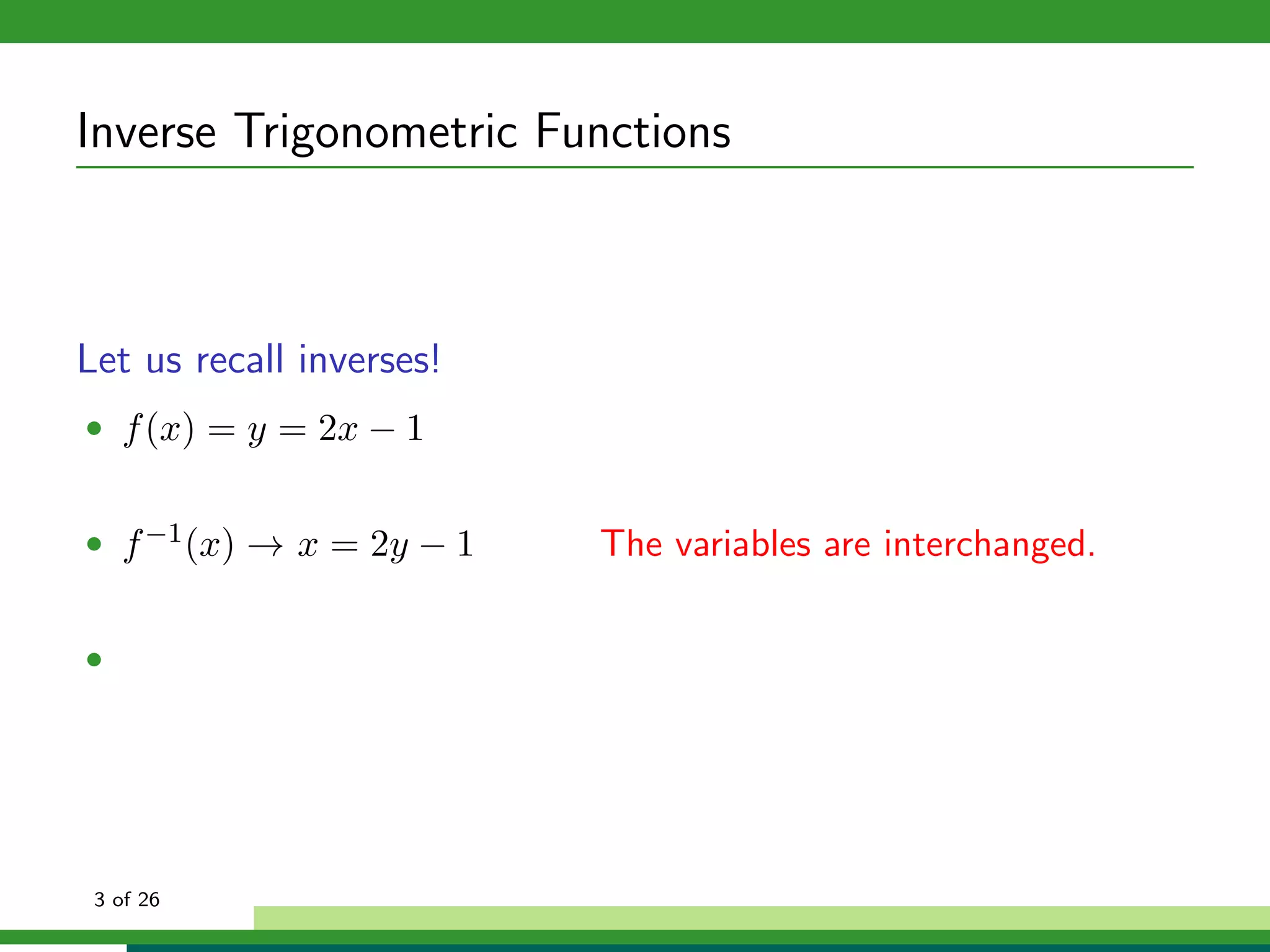 Inverse Trigonometric Functions

Let us recall inverses!

• $f(x) = y = 2x - 1$

• $f^{-1}(x) \rightarrow x = 2y - 1$ The variables are interchanged.

•

3 of 26